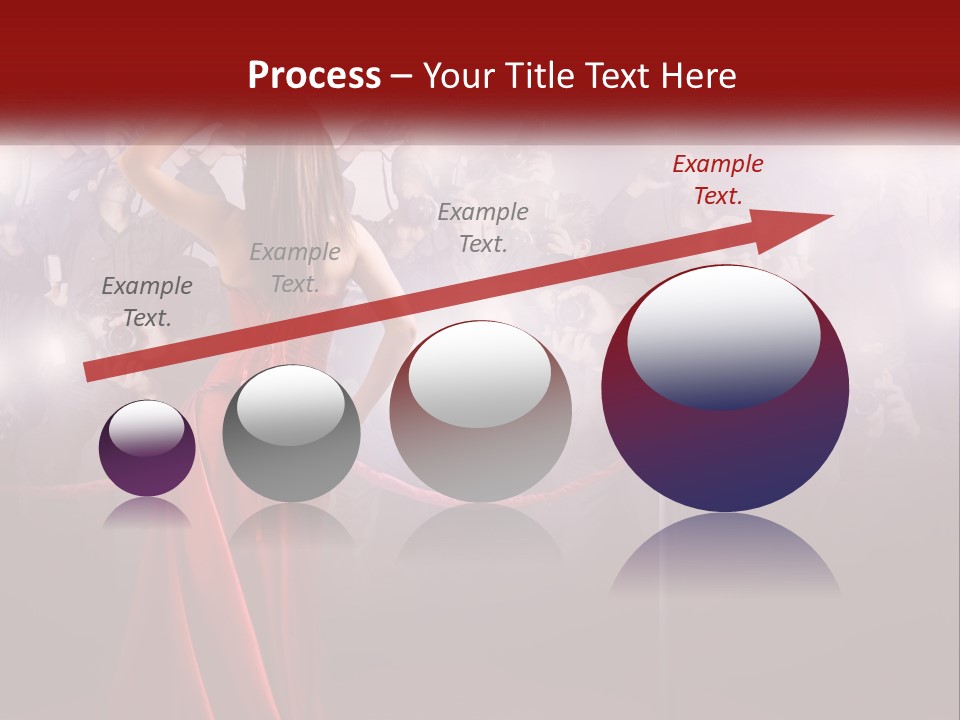 Process – Your Title Text Here

Example Text.

Example Text.

Example Text.

Example Text.